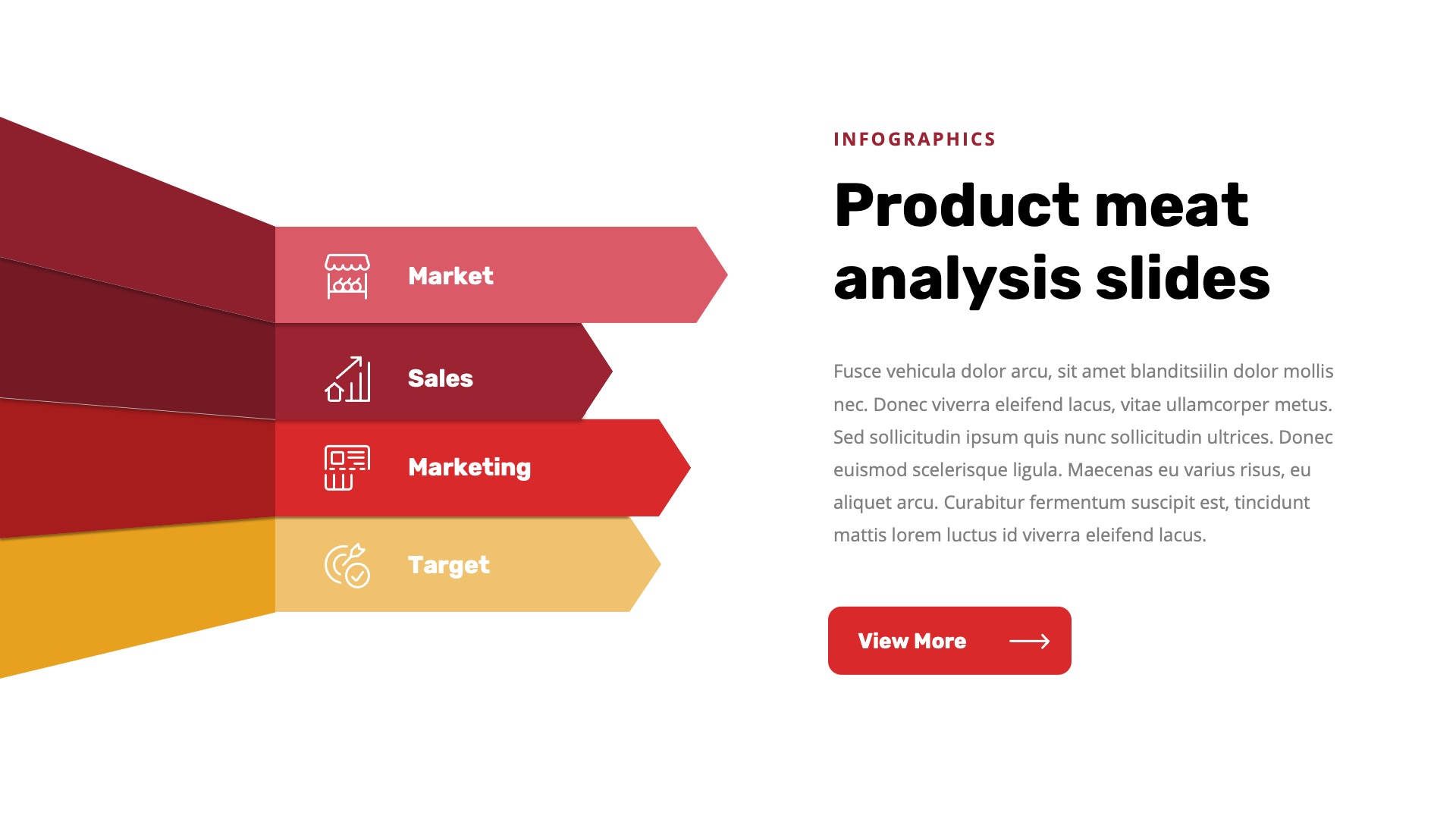 Market

Sales

Marketing

Target

INFOGRAPHICS

Product meat analysis slides

Fusce vehicula dolor arcu, sit amet blanditsiilin dolor mollis nec. Donec viverra eleifend lacus, vitae ullamcorper metus. Sed sollicitudin ipsum quis nunc sollicitudin ultrices. Donec euismod scelerisque ligula. Maecenas eu varius risus, eu aliquet arcu. Curabitur fermentum suscipit est, tincidunt mattis lorem luctus id viverra eleifend lacus.

View More